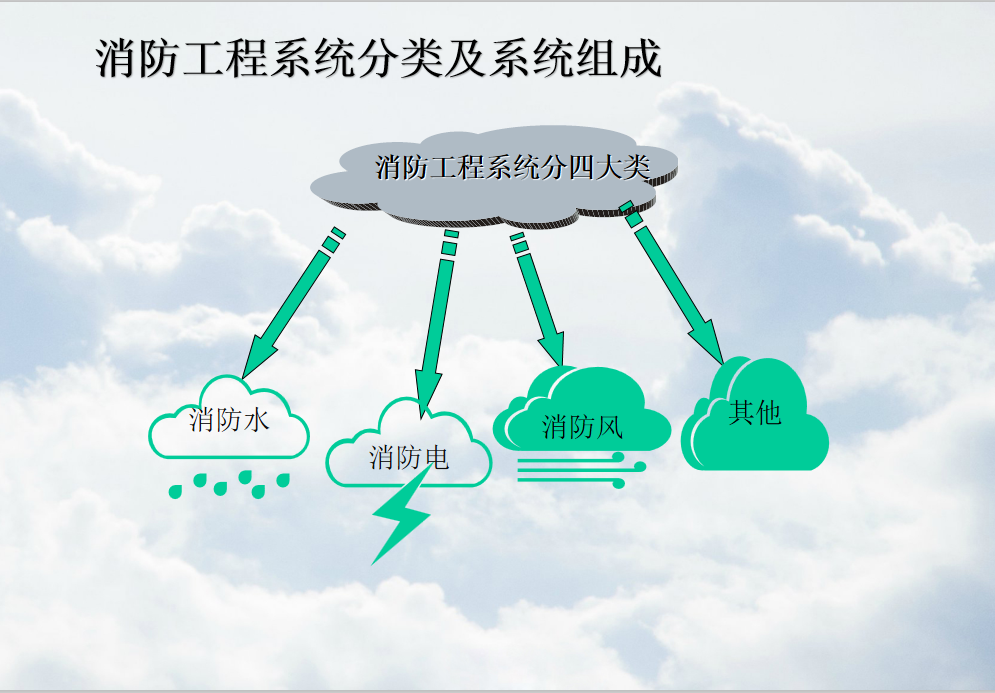 消防工程系统分类及系统组成

消防工程系统分四大类

消防水

消防电

消防风

其他